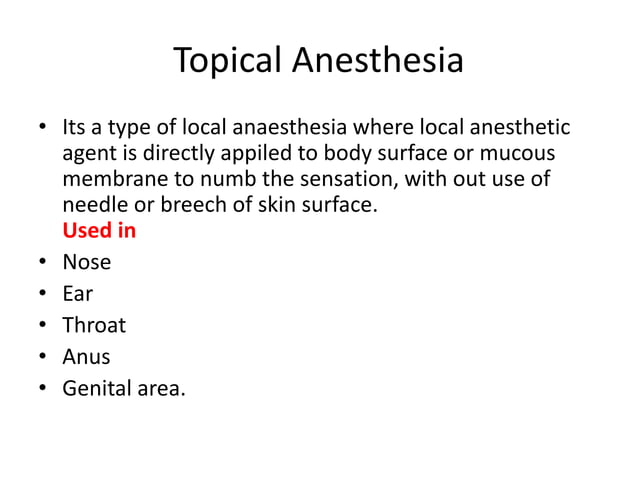 Topical Anesthesia

• Its a type of local anaesthesia where local anesthetic agent is directly appiled to body surface or mucous membrane to numb the sensation, with out use of needle or breech of skin surface.
Used in
• Nose
• Ear
• Throat
• Anus
• Genital area.